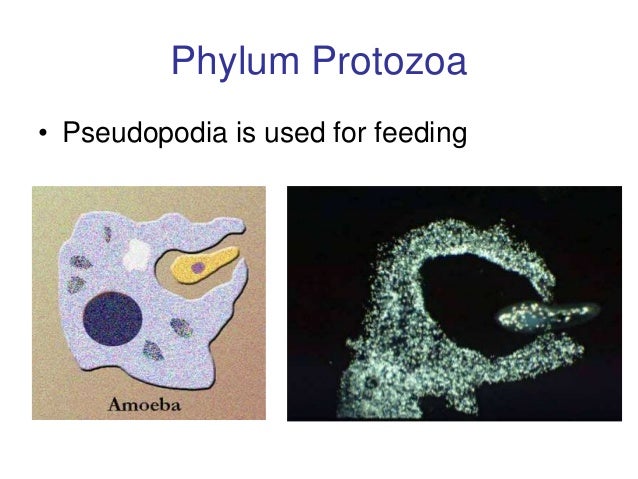 Phylum Protozoa

• Pseudopodia is used for feeding

Amoeba